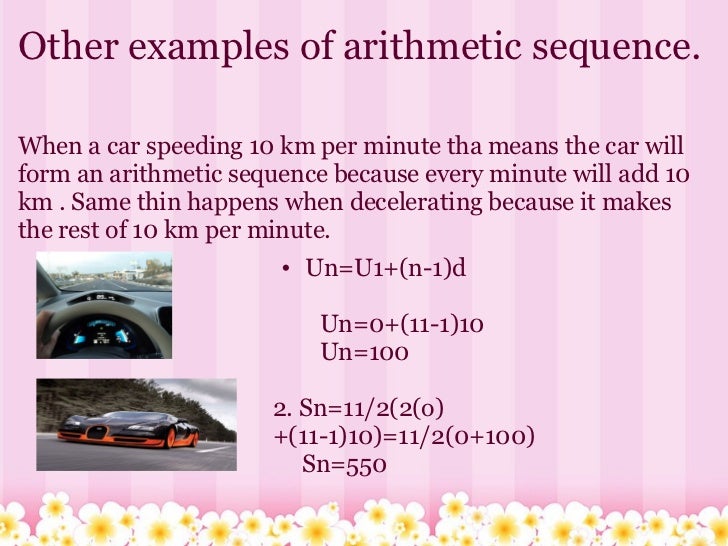 Other examples of arithmetic sequence.

When a car speeding 10 km per minute tha means the car will form an arithmetic sequence because every minute will add 10 km . Same thin happens when decelerating because it makes the rest of 10 km per minute.

• Un=U1+(n-1)d

Un=0+(11-1)10
Un=100

2. Sn=11/2(2(0) +(11-1)10)=11/2(0+100)
Sn=550